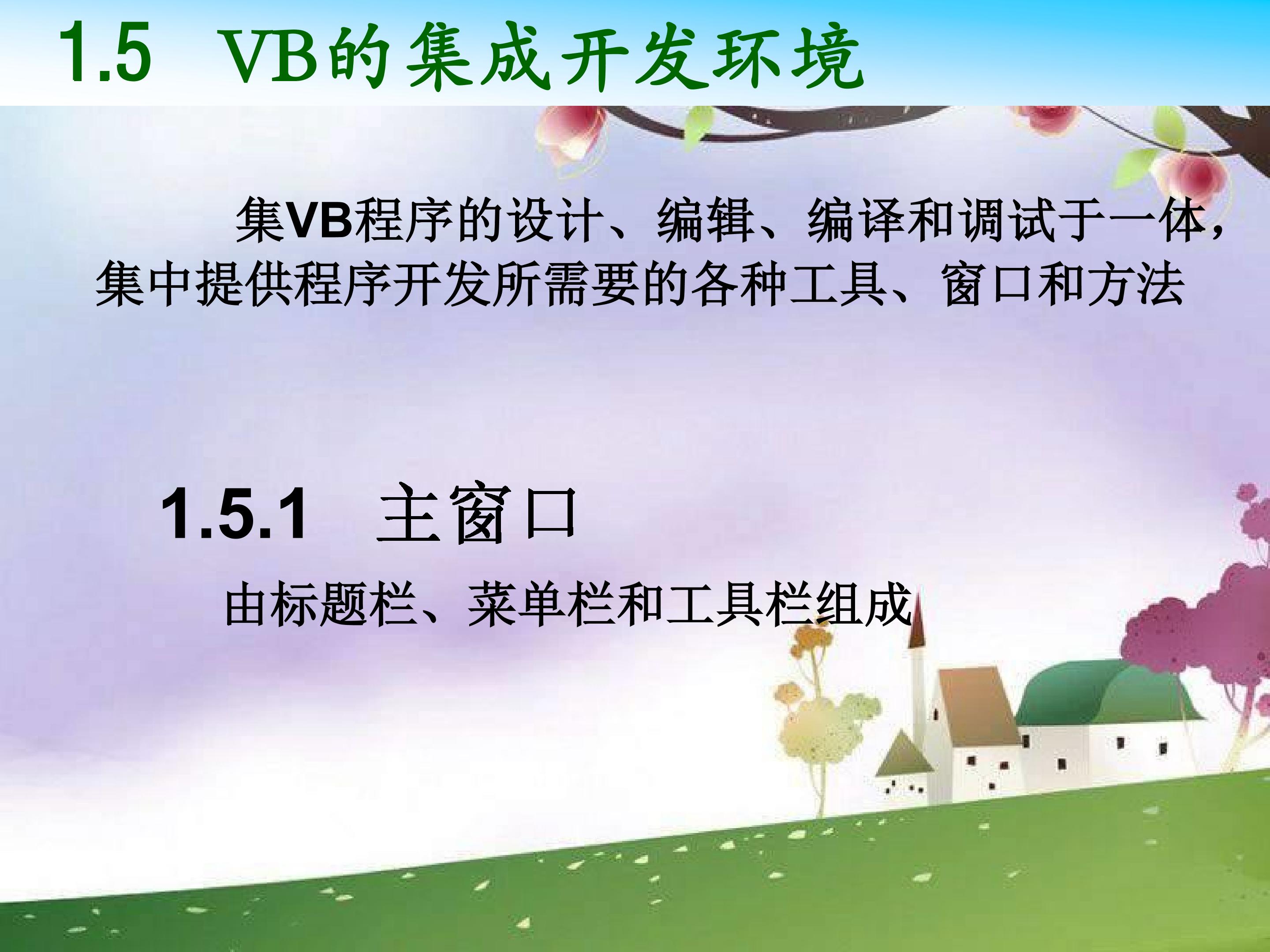 1.5 VB的集成开发环境

集VB程序的设计、编辑、编译和调试于一体，集中提供程序开发所需要的各种工具、窗口和方法

1.5.1 主窗口

由标题栏、菜单栏和工具栏组成